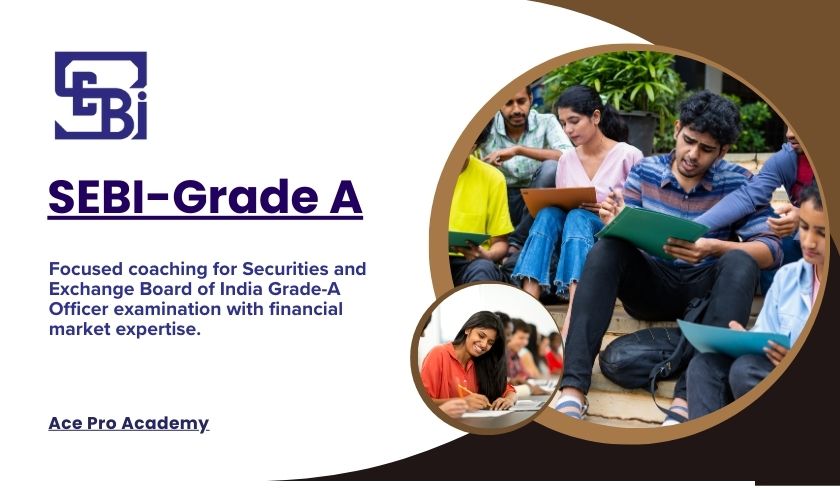 SEBI

SEBI-Grade A

Focused coaching for Securities and Exchange Board of India Grade-A Officer examination with financial market expertise.

Ace Pro Academy